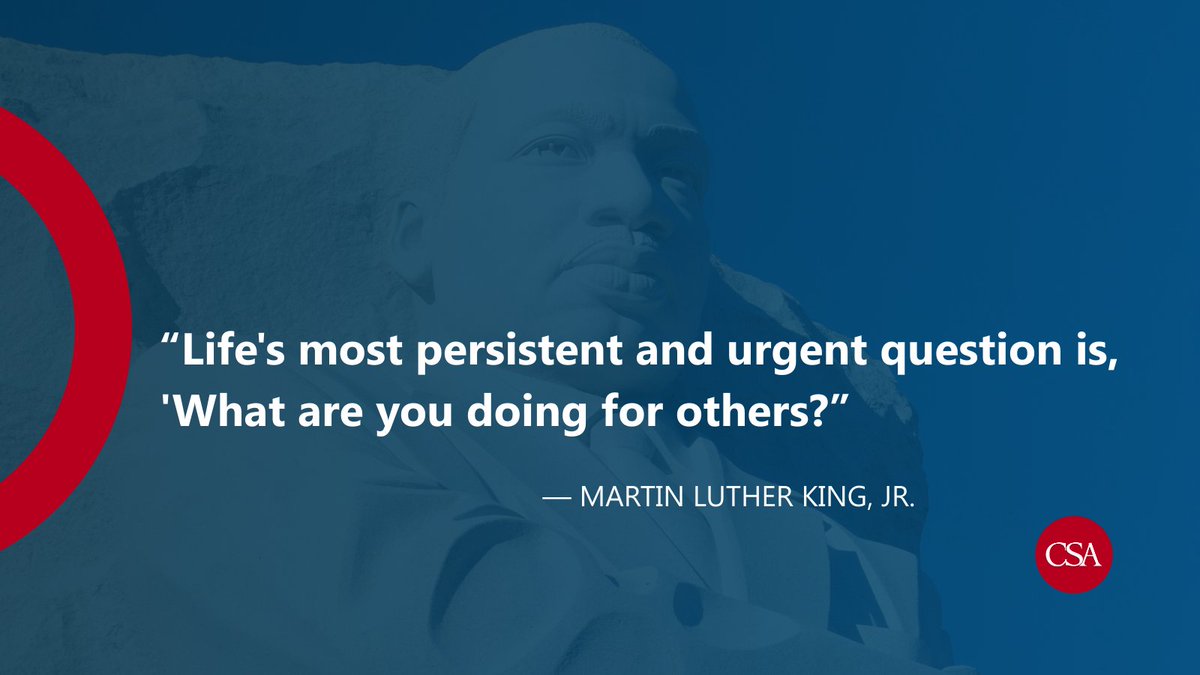 “Life's most persistent and urgent question is, 'What are you doing for others?”

— MARTIN LUTHER KING, JR.

CSA